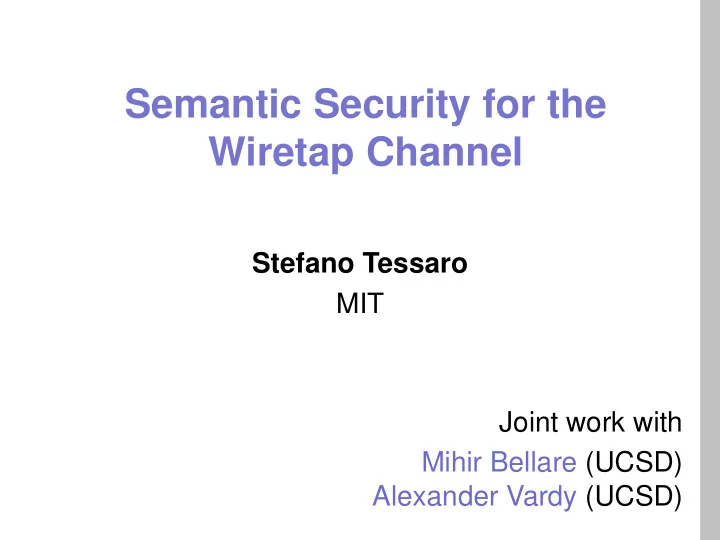 Semantic Security for the Wiretap Channel

Stefano Tessaro
MIT

Joint work with
Mihir Bellare (UCSD)
Alexander Vardy (UCSD)